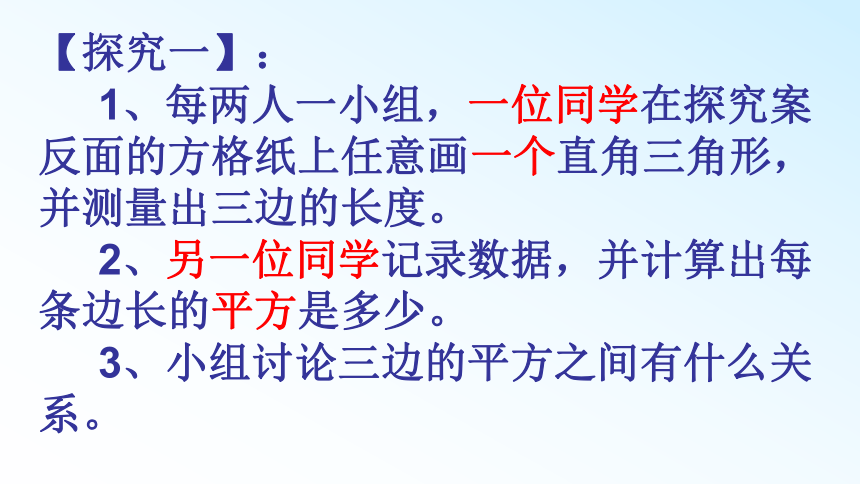 【探究一】：

1、每两人一小组，一位同学在探究案反面的方格纸上任意画一个直角三角形，并测量出三边的长度。

2、另一位同学记录数据，并计算出每条边长的平方是多少。

3、小组讨论三边的平方之间有什么关系。